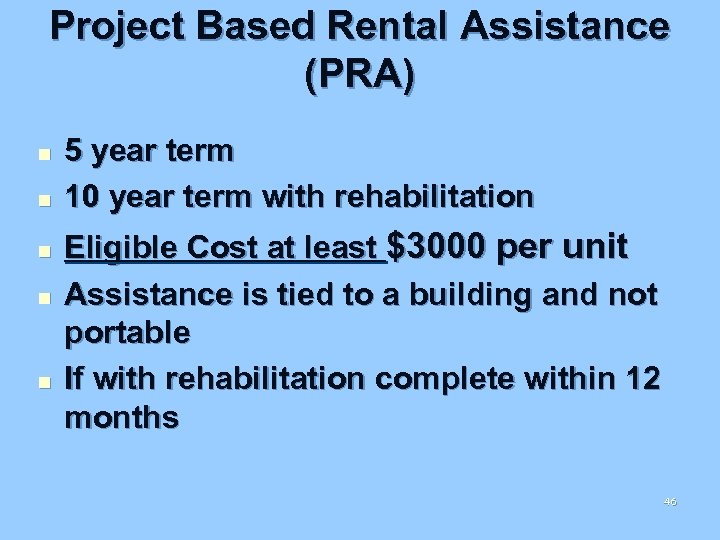 Project Based Rental Assistance (PRA)

- 5 year term
- 10 year term with rehabilitation
- Eligible Cost at least $3000 per unit
- Assistance is tied to a building and not portable
- If with rehabilitation complete within 12 months

46